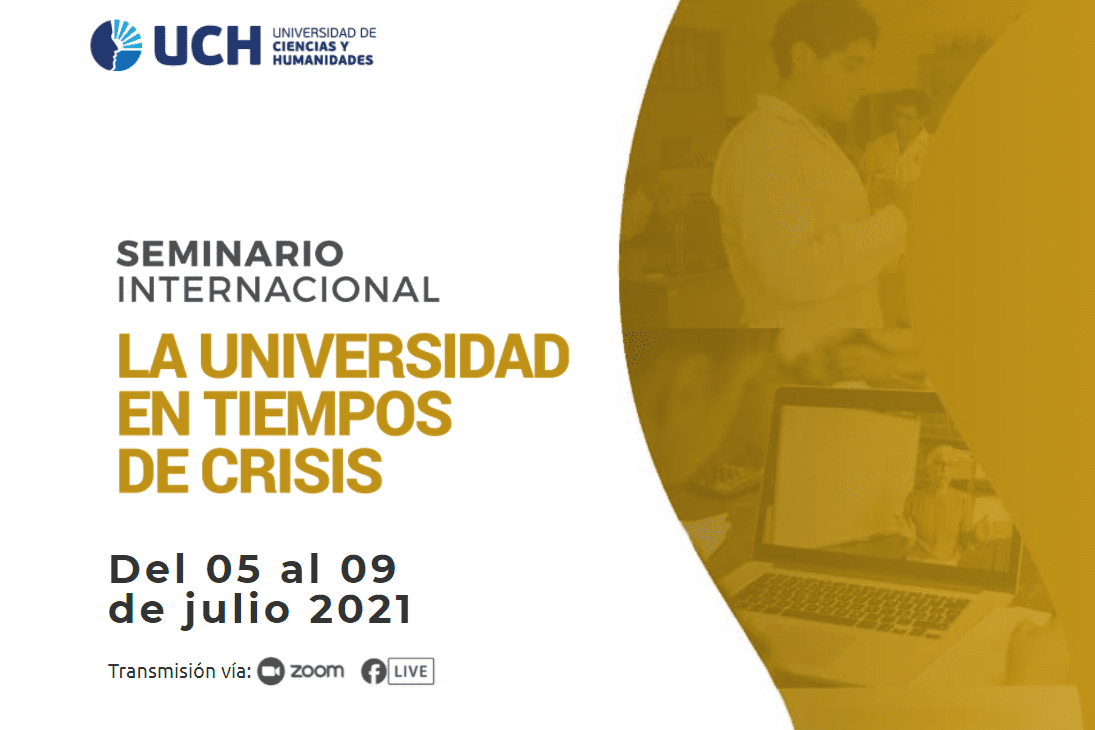 UCH UNIVERSIDAD DE CIENCIAS Y HUMANIDADES

SEMINARIO INTERNACIONAL

LA UNIVERSIDAD EN TIEMPOS DE CRISIS

Del 05 al 09 de julio 2021

Transmisión vía: zoom LIVE